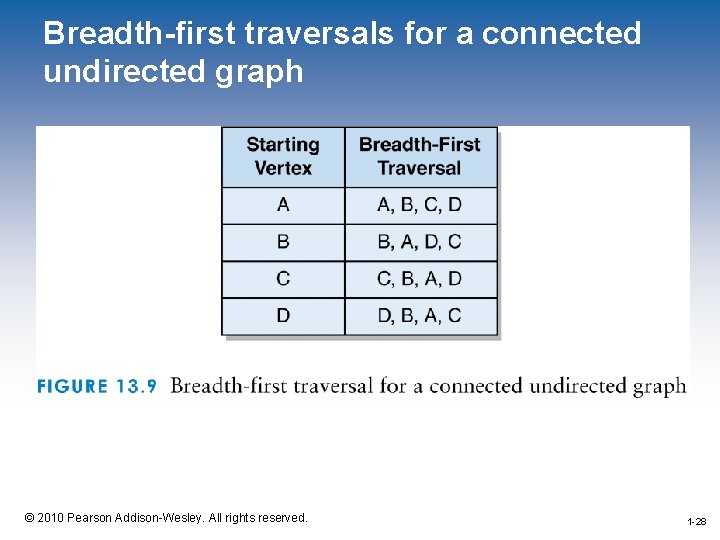 Breadth-first traversals for a connected undirected graph

| Starting Vertex | Breadth-First Traversal |
|---|---|
| A | A, B, C, D |
| B | B, A, D, C |
| C | C, B, A, D |
| D | D, B, A, C |

FIGURE 13.9 Breadth-first traversal for a connected undirected graph

© 2010 Pearson Addison-Wesley. All rights reserved.

1-28